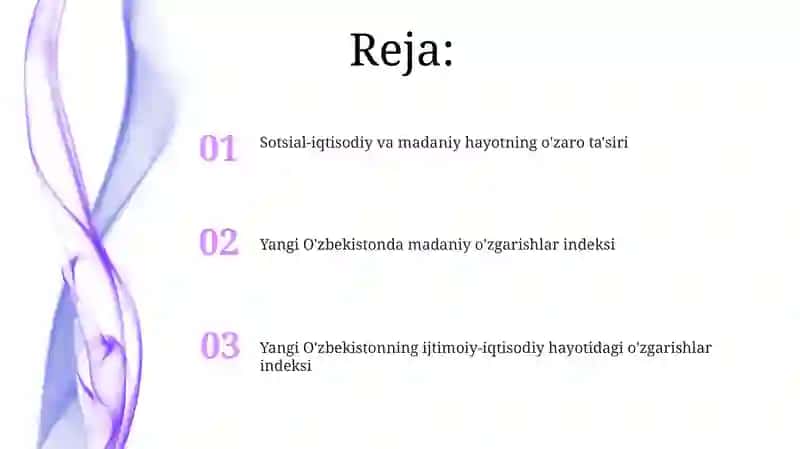 Reja:

01 Sotsial-iqtisodiy va madaniy hayotning o'zaro ta'siri

02 Yangi O'zbekistonda madaniy o'zgarishlar indeksi

03 Yangi O'zbekistonning ijtimoiy-iqtisodiy hayotidagi o'zgarishlar indeksi